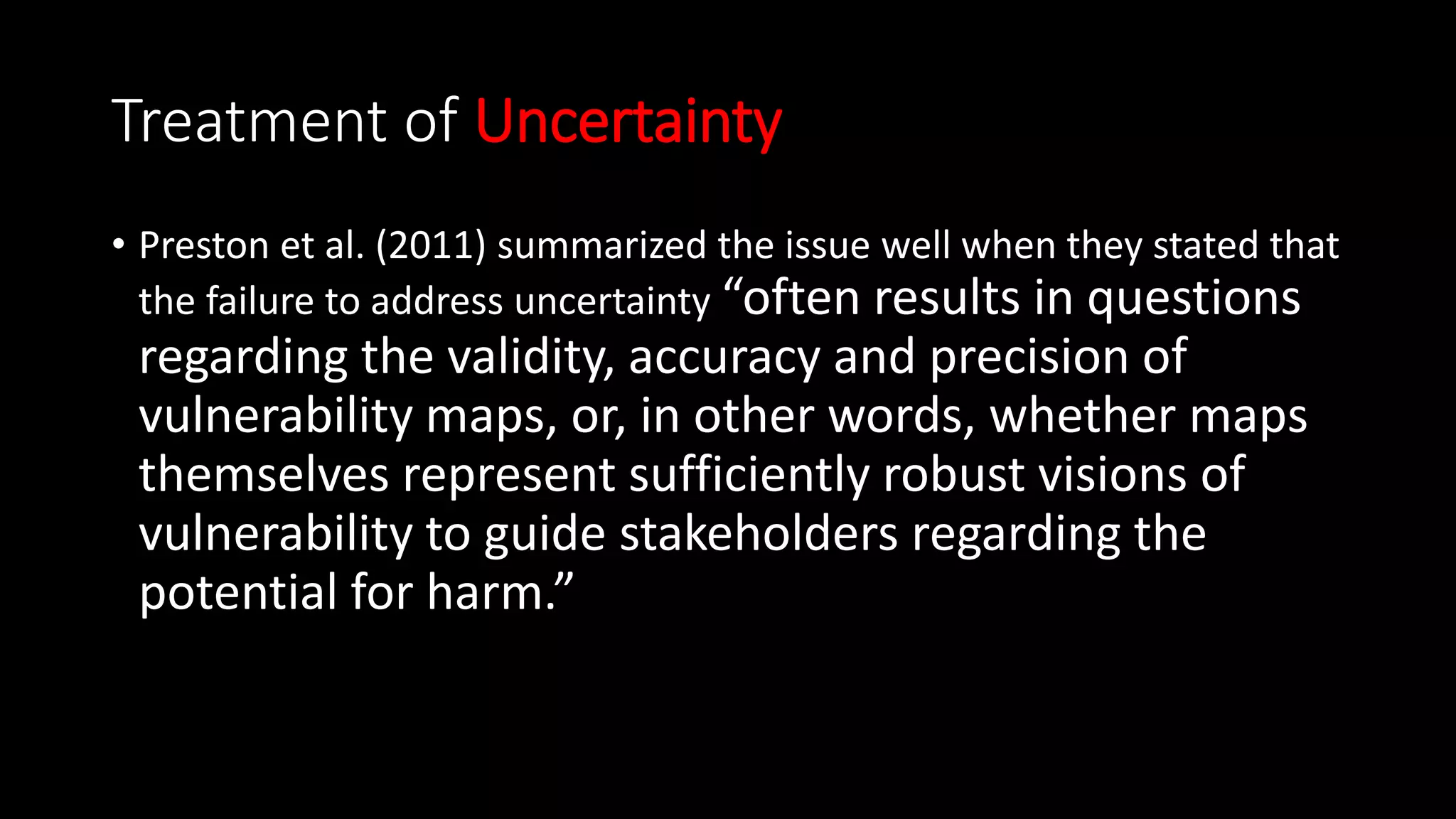 Treatment of Uncertainty

• Preston et al. (2011) summarized the issue well when they stated that the failure to address uncertainty “often results in questions regarding the validity, accuracy and precision of vulnerability maps, or, in other words, whether maps themselves represent sufficiently robust visions of vulnerability to guide stakeholders regarding the potential for harm.”